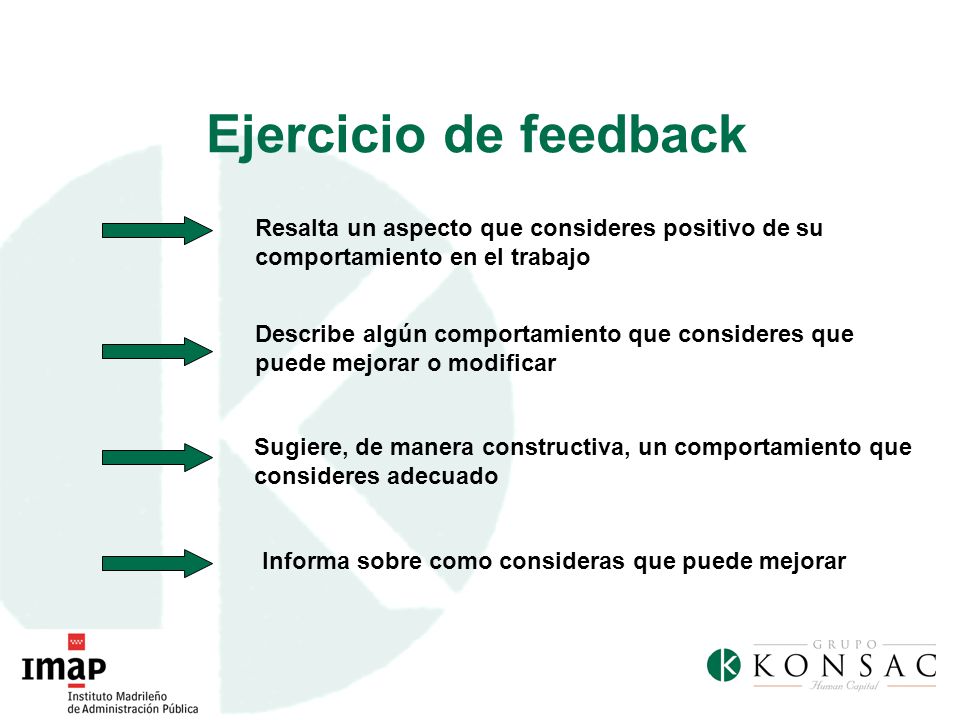 Ejercicio de feedback

Resalta un aspecto que consideres positivo de su comportamiento en el trabajo

Describe algún comportamiento que consideres que puede mejorar o modificar

Sugiere, de manera constructiva, un comportamiento que consideres adecuado

Informa sobre como consideras que puede mejorar

imap
Instituto Madrileño de Administración Pública

GRUPO
KONSAC
Human Capital